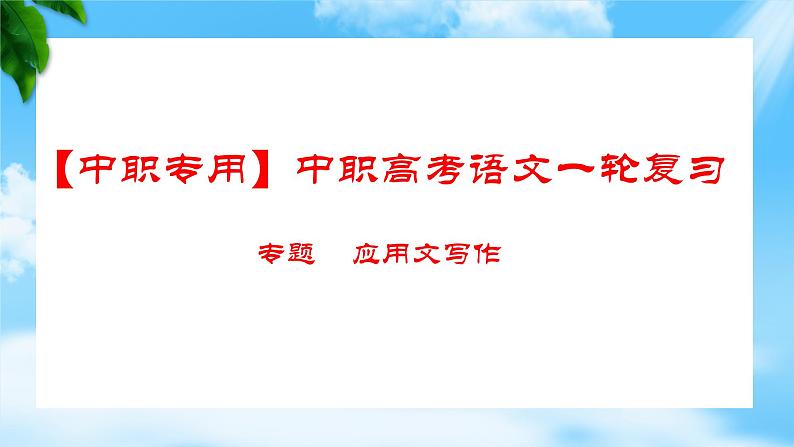 【中职专用】中职高考语文一轮复习

专题　应用文写作